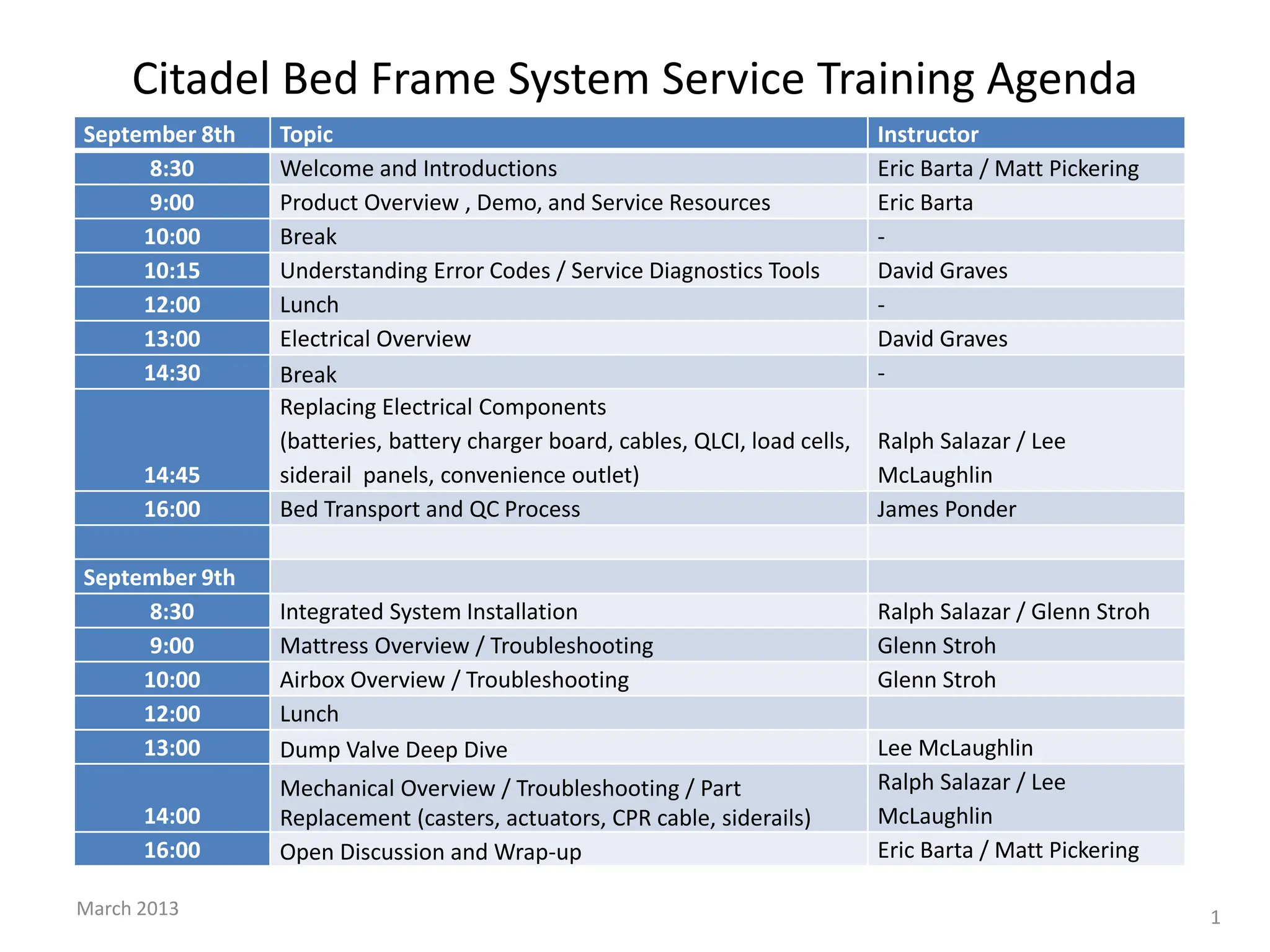 Citadel Bed Frame System Service Training Agenda

| September 8th | Topic | Instructor |
|---|---|---|
| 8:30 | Welcome and Introductions | Eric Barta / Matt Pickering |
| 9:00 | Product Overview , Demo, and Service Resources | Eric Barta |
| 10:00 | Break | - |
| 10:15 | Understanding Error Codes / Service Diagnostics Tools | David Graves |
| 12:00 | Lunch | - |
| 13:00 | Electrical Overview | David Graves |
| 14:30 | Break | - |
| 14:45 | Replacing Electrical Components (batteries, battery charger board, cables, QLCI, load cells, siderail panels, convenience outlet) | Ralph Salazar / Lee McLaughlin |
| 16:00 | Bed Transport and QC Process | James Ponder |
| | | |
| September 9th | | |
| 8:30 | Integrated System Installation | Ralph Salazar / Glenn Stroh |
| 9:00 | Mattress Overview / Troubleshooting | Glenn Stroh |
| 10:00 | Airbox Overview / Troubleshooting | Glenn Stroh |
| 12:00 | Lunch | |
| 13:00 | Dump Valve Deep Dive | Lee McLaughlin |
| 14:00 | Mechanical Overview / Troubleshooting / Part Replacement (casters, actuators, CPR cable, siderails) | Ralph Salazar / Lee McLaughlin |
| 16:00 | Open Discussion and Wrap-up | Eric Barta / Matt Pickering |

March 2013

1